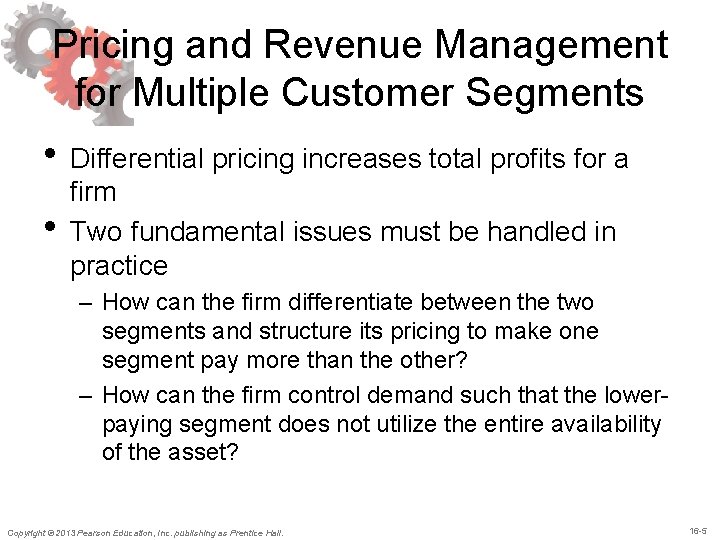 Pricing and Revenue Management for Multiple Customer Segments

• Differential pricing increases total profits for a firm

• Two fundamental issues must be handled in practice

– How can the firm differentiate between the two segments and structure its pricing to make one segment pay more than the other?

– How can the firm control demand such that the lower-paying segment does not utilize the entire availability of the asset?

Copyright © 2013 Pearson Education, Inc. publishing as Prentice Hall.

16-5